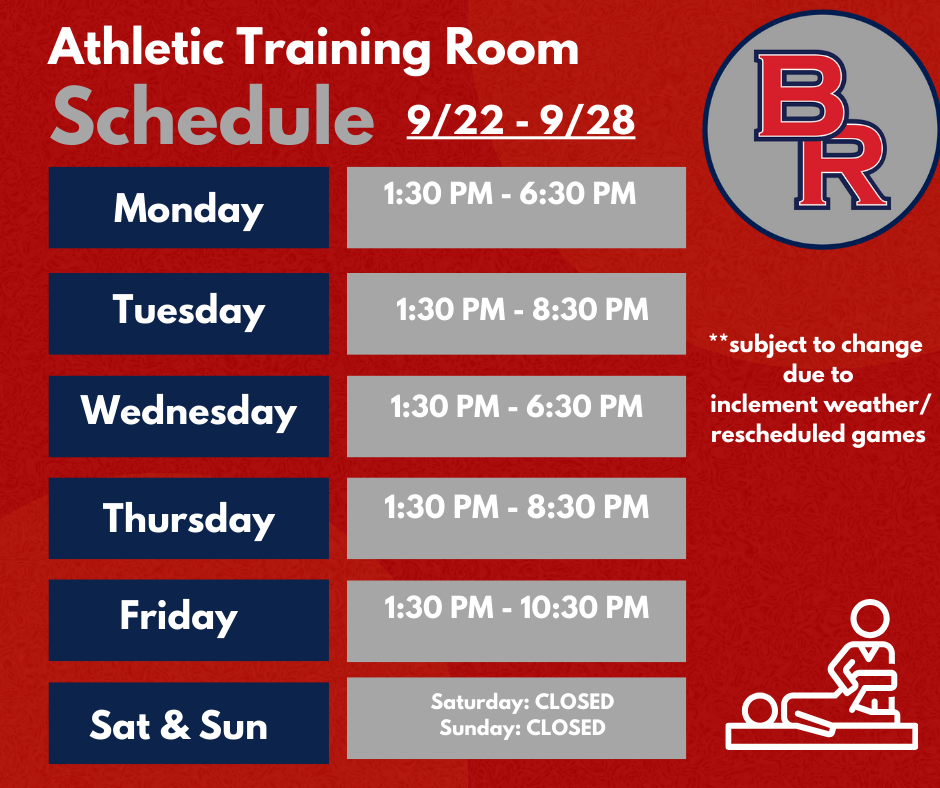 Athletic Training Room
Schedule 9/22 - 9/28

BR

| Monday | 1:30 PM - 6:30 PM |
|---|---|
| Tuesday | 1:30 PM - 8:30 PM |
| Wednesday | 1:30 PM - 6:30 PM |
| Thursday | 1:30 PM - 8:30 PM |
| Friday | 1:30 PM - 10:30 PM |
| Sat & Sun | Saturday: CLOSED Sunday: CLOSED |

**subject to change due to inclement weather/ rescheduled games